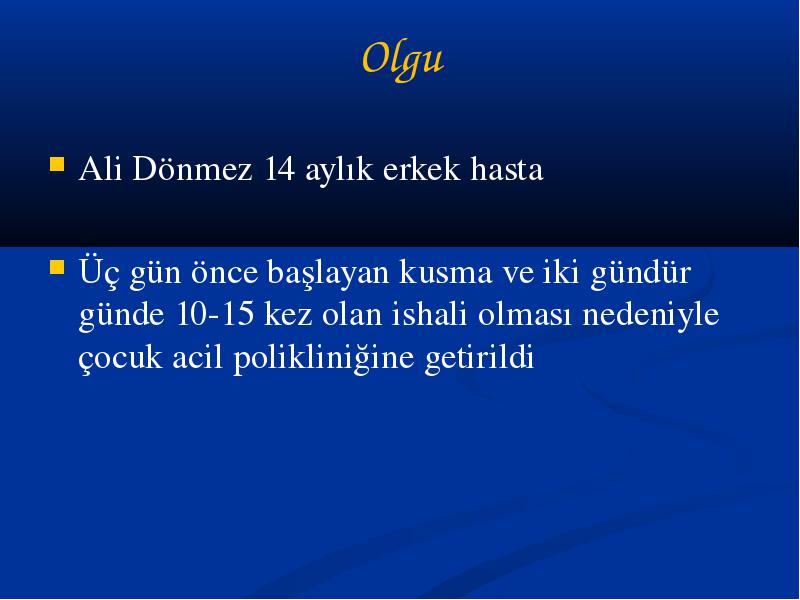 Olgu

Ali Dönmez 14 aylık erkek hasta

Üç gün önce başlayan kusma ve iki gündür günde 10-15 kez olan ishali olması nedeniyle çocuk acil polikliniğine getirildi